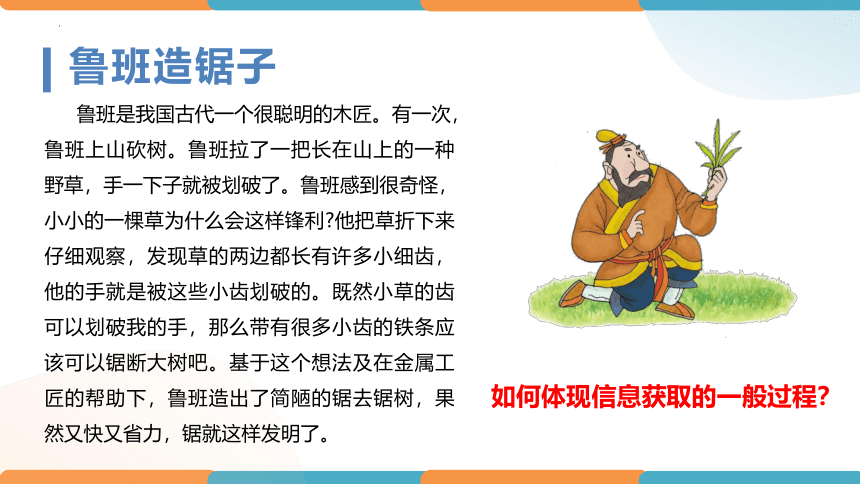 鲁班造锯子

鲁班是我国古代一个很聪明的木匠。有一次，鲁班上山砍树。鲁班拉了一把长在山上的一种野草，手一下子就被划破了。鲁班感到很奇怪，小小的一棵草为什么会这样锋利?他把草折下来仔细观察，发现草的两边都长有许多小细齿，他的手就是被这些小齿划破的。既然小草的齿可以划破我的手，那么带有很多小齿的铁条应该可以锯断大树吧。基于这个想法及在金属工匠的帮助下，鲁班造出了简陋的锯去锯树，果然又快又省力，锯就这样发明了。

如何体现信息获取的一般过程?